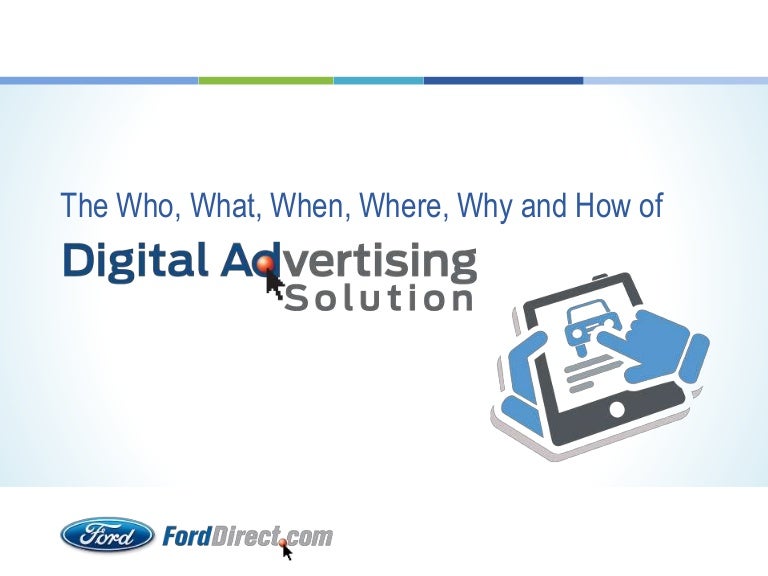 The Who, What, When, Where, Why and How of

Digital Advertising Solution

Ford FordDirect.com